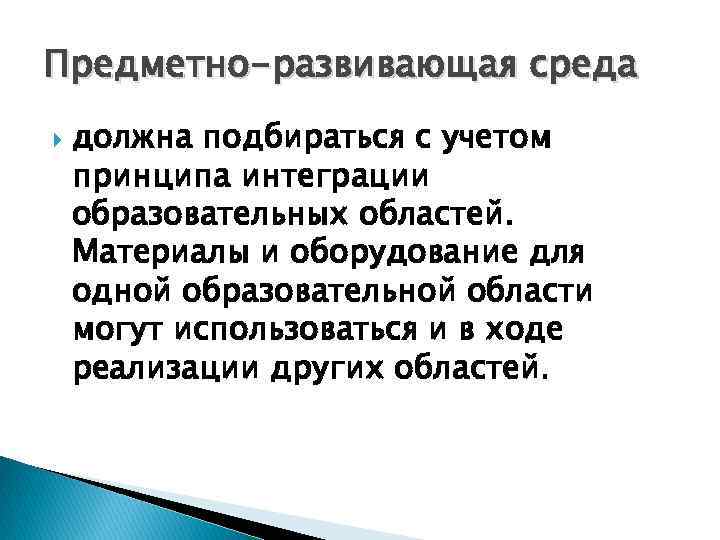 Предметно-развивающая среда

должна подбираться с учетом принципа интеграции образовательных областей. Материалы и оборудование для одной образовательной области могут использоваться и в ходе реализации других областей.